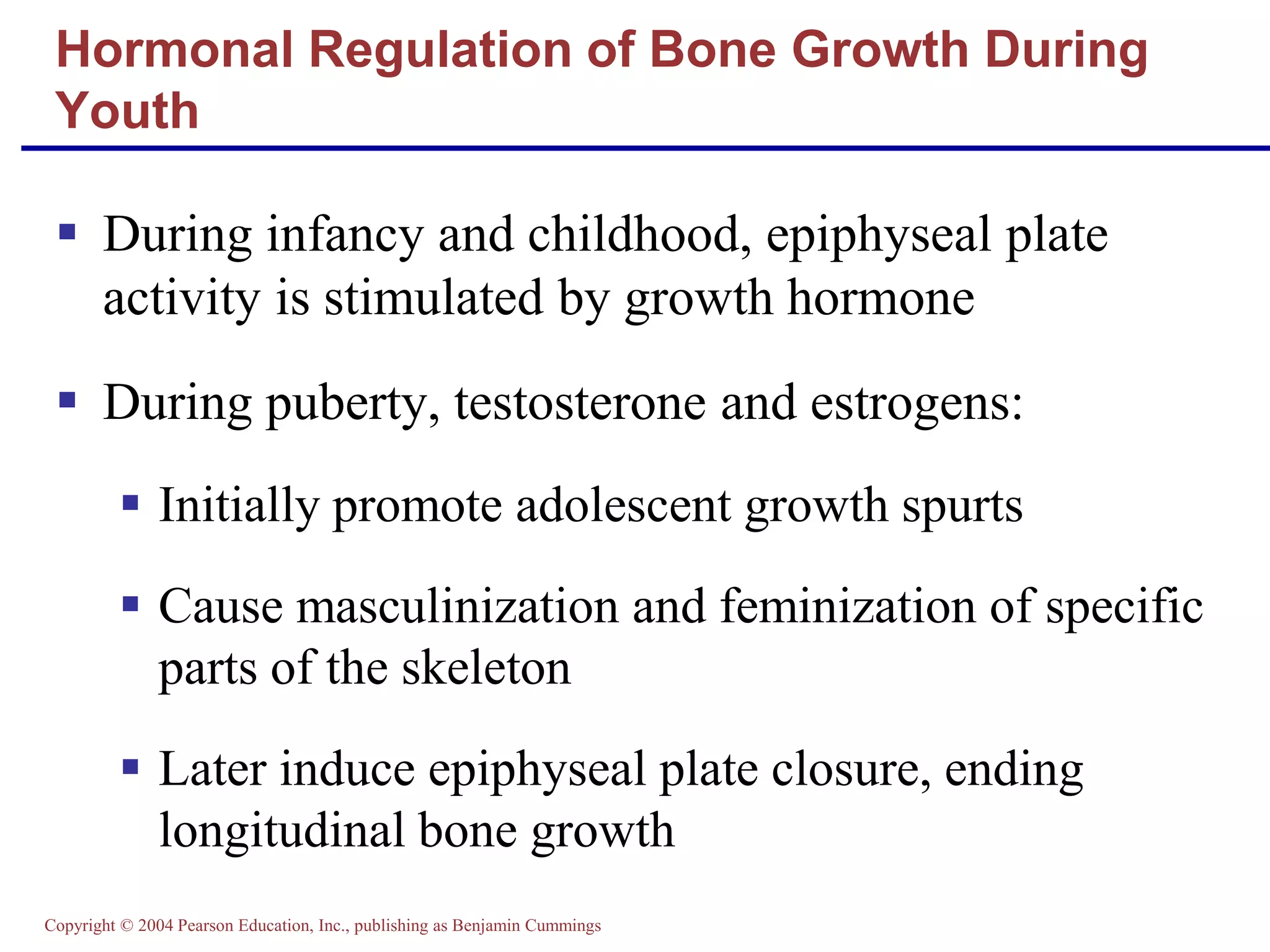 Hormonal Regulation of Bone Growth During Youth

▪ During infancy and childhood, epiphyseal plate activity is stimulated by growth hormone

▪ During puberty, testosterone and estrogens:

▪ Initially promote adolescent growth spurts

▪ Cause masculinization and feminization of specific parts of the skeleton

▪ Later induce epiphyseal plate closure, ending longitudinal bone growth

Copyright © 2004 Pearson Education, Inc., publishing as Benjamin Cummings